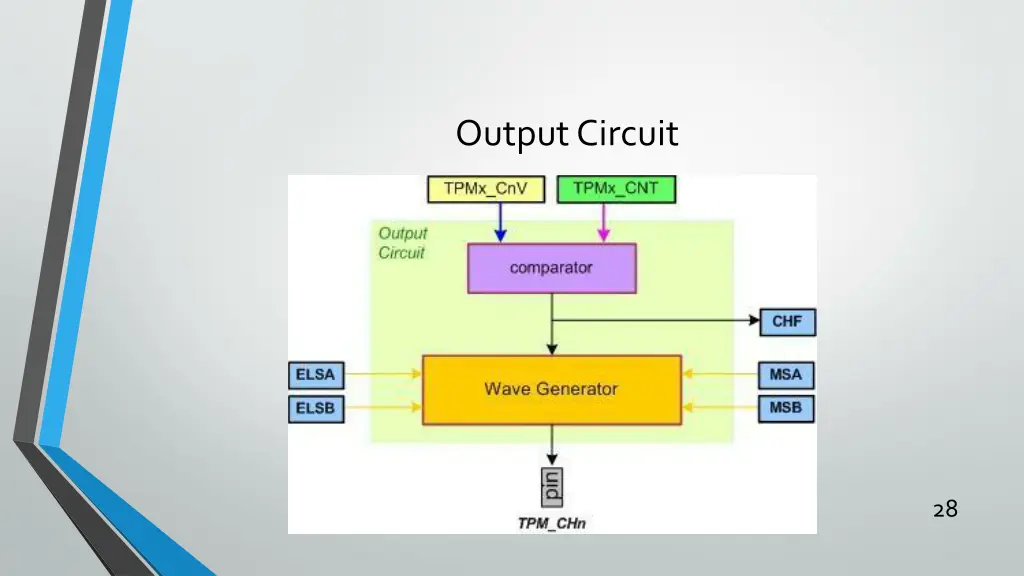 Output Circuit

TPMx_CnV

TPMx_CNT

Output Circuit

comparator

CHF

ELSA

ELSB

Wave Generator

MSA

MSB

pin

TPM_CHn

28